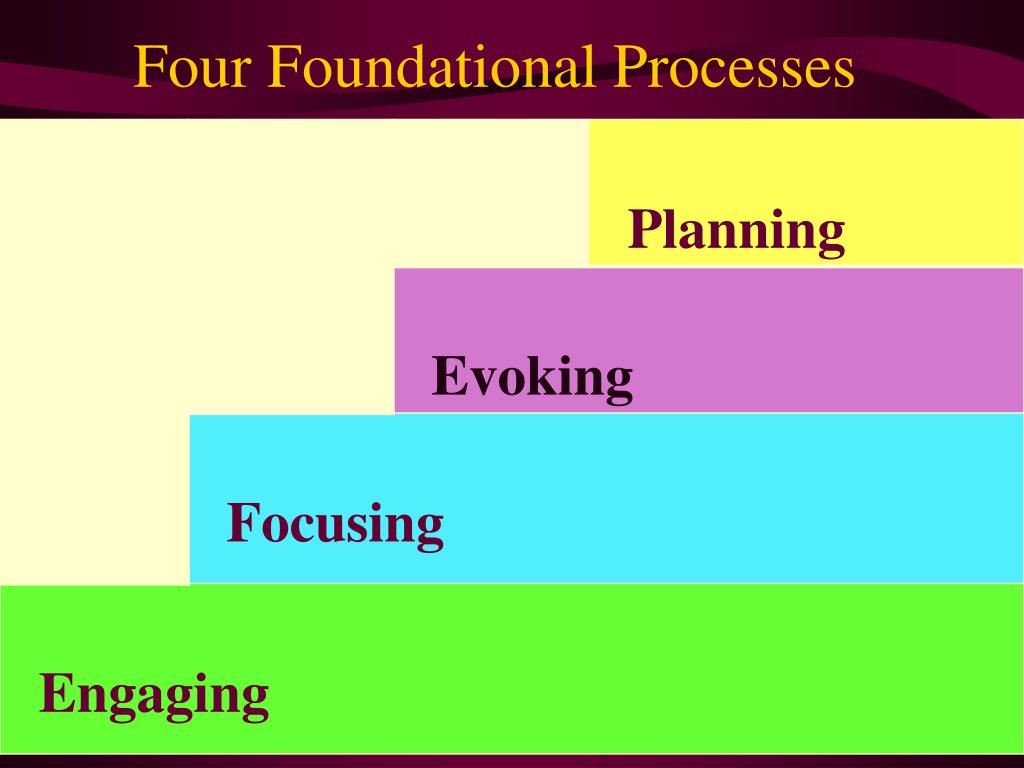 Four Foundational Processes

Planning

Evoking

Focusing

Engaging